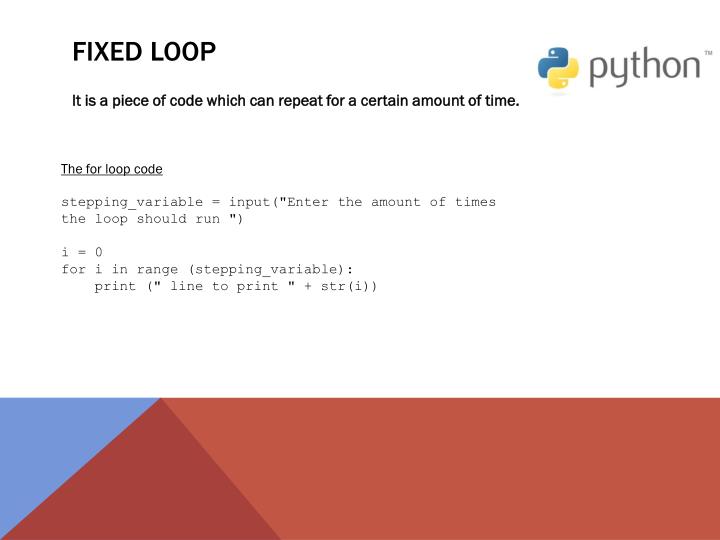 FIXED LOOP

python™

It is a piece of code which can repeat for a certain amount of time.

The for loop code

stepping_variable = input("Enter the amount of times the loop should run ")

i = 0
for i in range (stepping_variable):
    print (" line to print " + str(i))